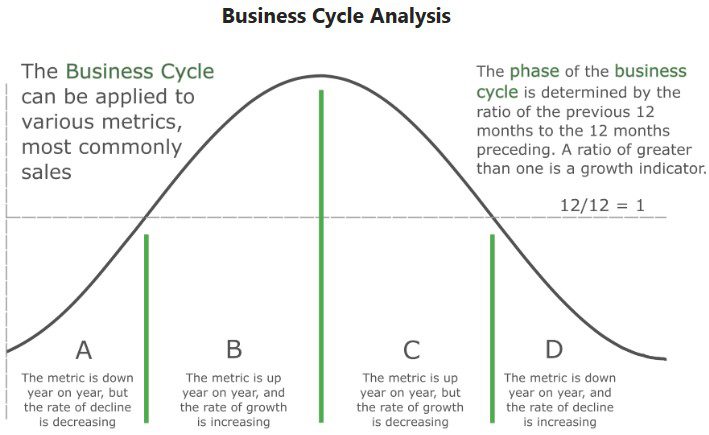 Business Cycle Analysis

The Business Cycle can be applied to various metrics, most commonly sales

The phase of the business cycle is determined by the ratio of the previous 12 months to the 12 months preceding. A ratio of greater than one is a growth indicator.

12/12 = 1

A

The metric is down year on year, but the rate of decline is decreasing

B

The metric is up year on year, and the rate of growth is increasing

C

The metric is up year on year, but the rate of growth is decreasing

D

The metric is down year on year, and the rate of decline is increasing